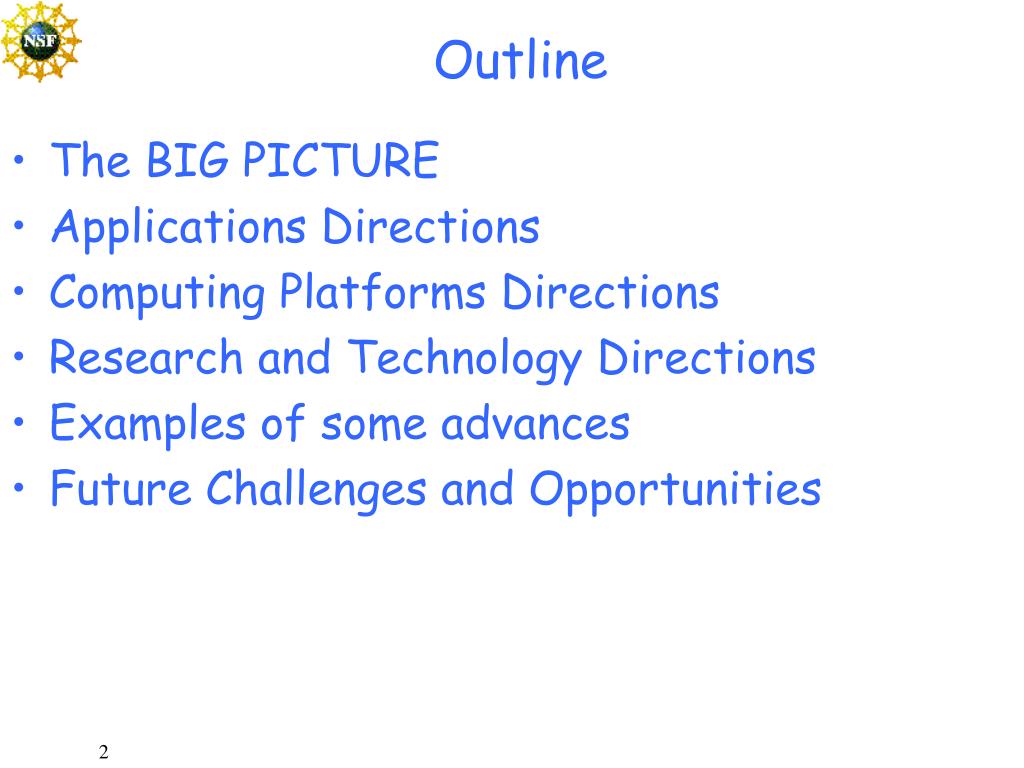 NSF

Outline

• The BIG PICTURE
• Applications Directions
• Computing Platforms Directions
• Research and Technology Directions
• Examples of some advances
• Future Challenges and Opportunities

2